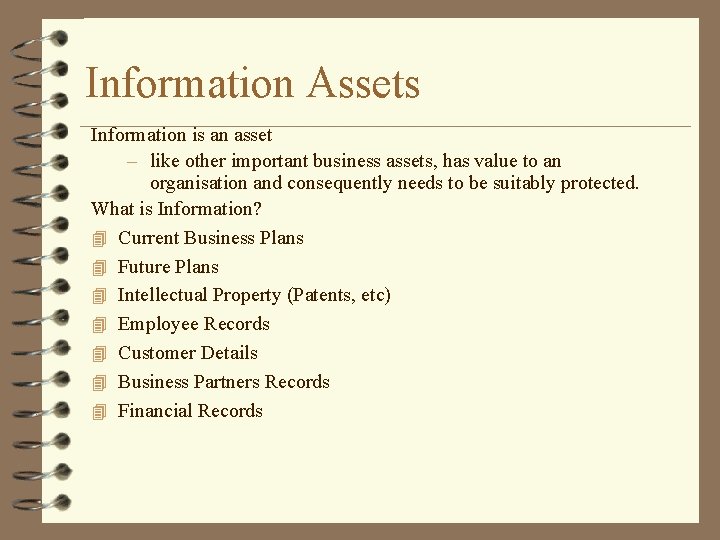 Information Assets

Information is an asset

– like other important business assets, has value to an organisation and consequently needs to be suitably protected.

What is Information?

Current Business Plans

Future Plans

Intellectual Property (Patents, etc)

Employee Records

Customer Details

Business Partners Records

Financial Records